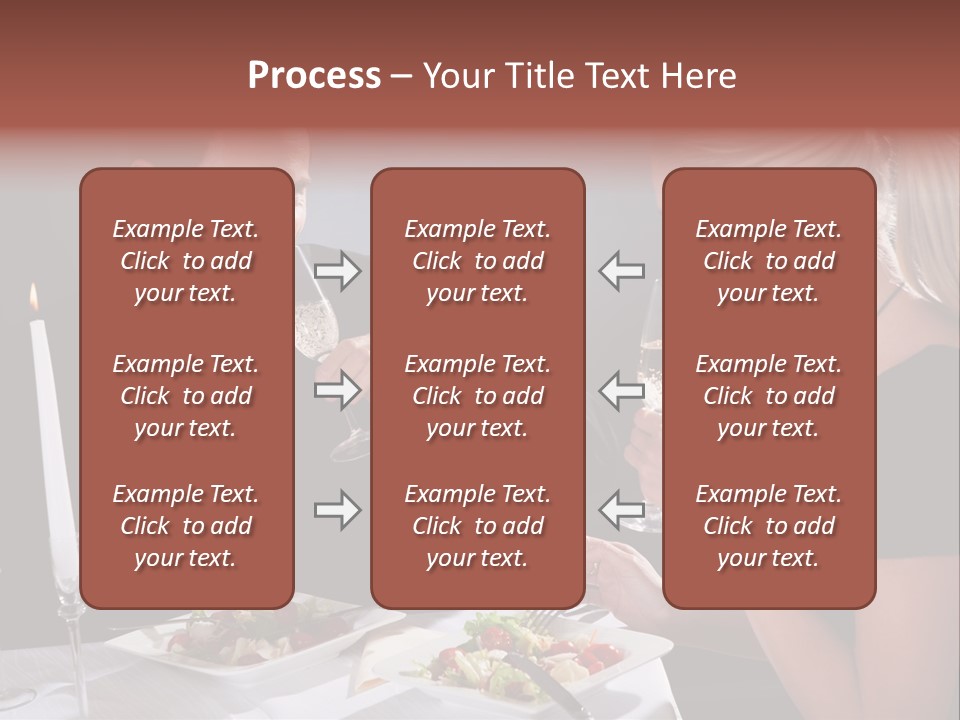 Process – Your Title Text Here

Example Text. Click to add your text.

Example Text. Click to add your text.

Example Text. Click to add your text.

Example Text. Click to add your text.

Example Text. Click to add your text.

Example Text. Click to add your text.

Example Text. Click to add your text.

Example Text. Click to add your text.

Example Text. Click to add your text.